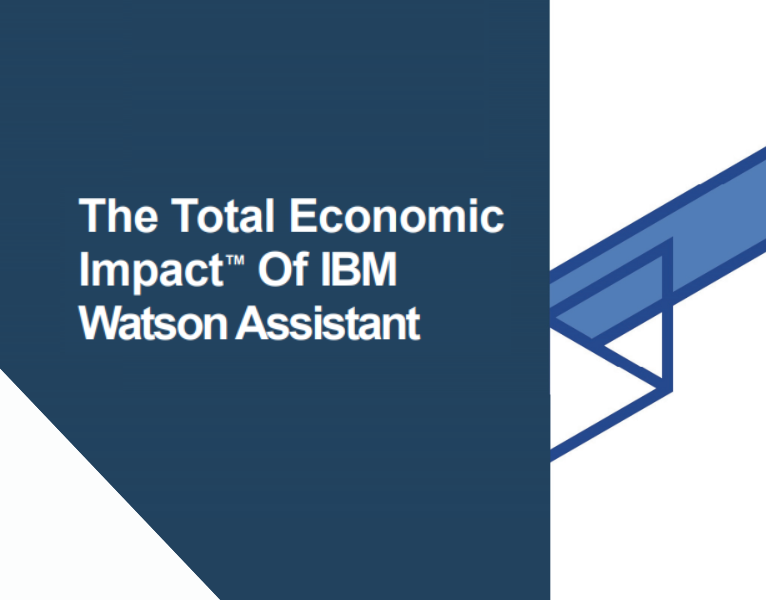 The Total Economic Impact™ Of IBM Watson Assistant